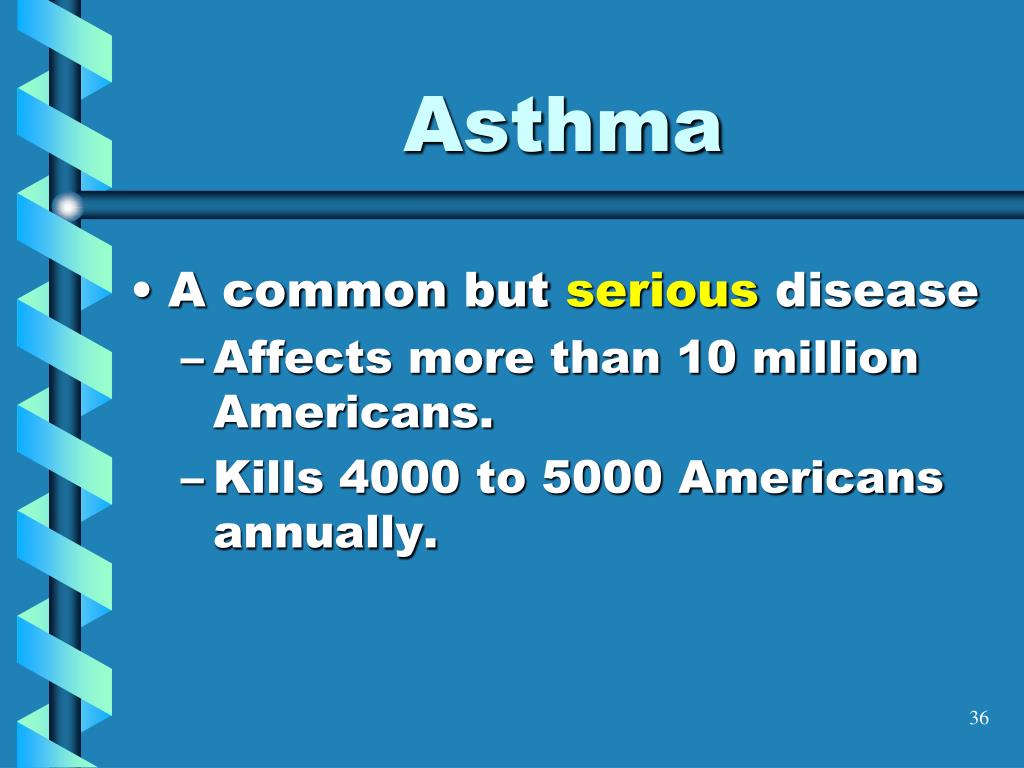 Asthma

• A common but serious disease

– Affects more than 10 million Americans.

– Kills 4000 to 5000 Americans annually.

36